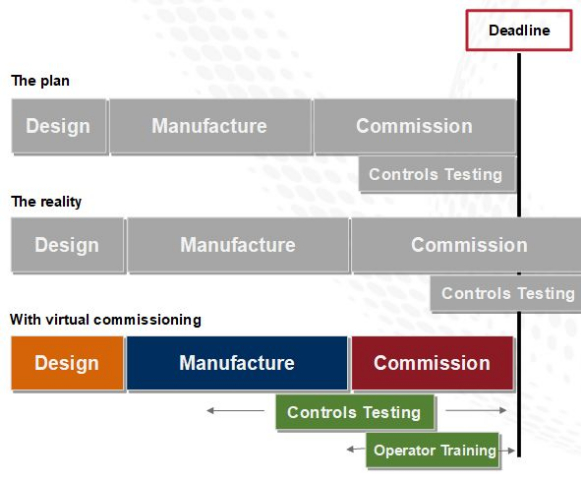 Deadline

The plan

Design

Manufacture

Commission

Controls Testing

The reality

Design

Manufacture

Commission

Controls Testing

With virtual commissioning

Design

Manufacture

Commission

Controls Testing

Operator Training